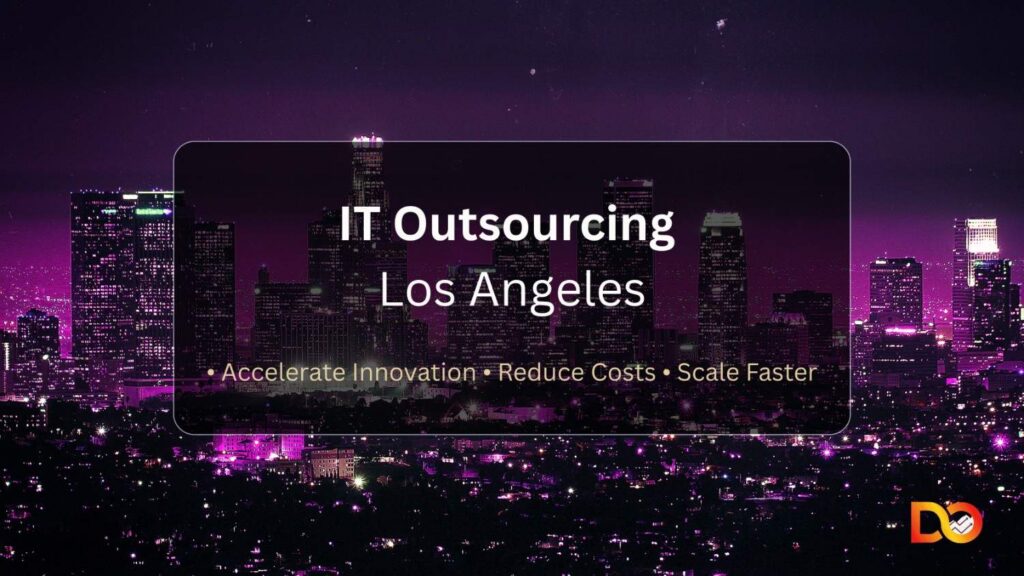 IT Outsourcing
Los Angeles

• Accelerate Innovation • Reduce Costs • Scale Faster

DO